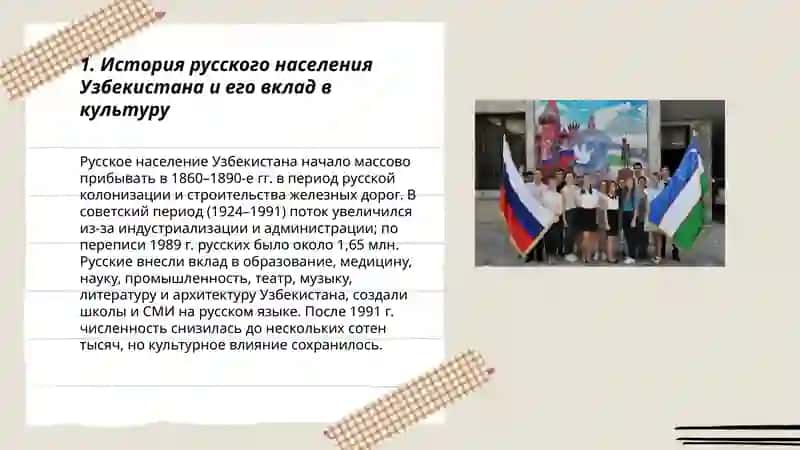 1. История русского населения Узбекистана и его вклад в культуру

Русское население Узбекистана начало массово прибывать в 1860–1890-е гг. в период русской колонизации и строительства железных дорог. В советский период (1924–1991) поток увеличился из-за индустриализации и администрации; по переписи 1989 г. русских было около 1,65 млн. Русские внесли вклад в образование, медицину, науку, промышленность, театр, музыку, литературу и архитектуру Узбекистана, создали школы и СМИ на русском языке. После 1991 г. численность снизилась до нескольких сотен тысяч, но культурное влияние сохранилось.